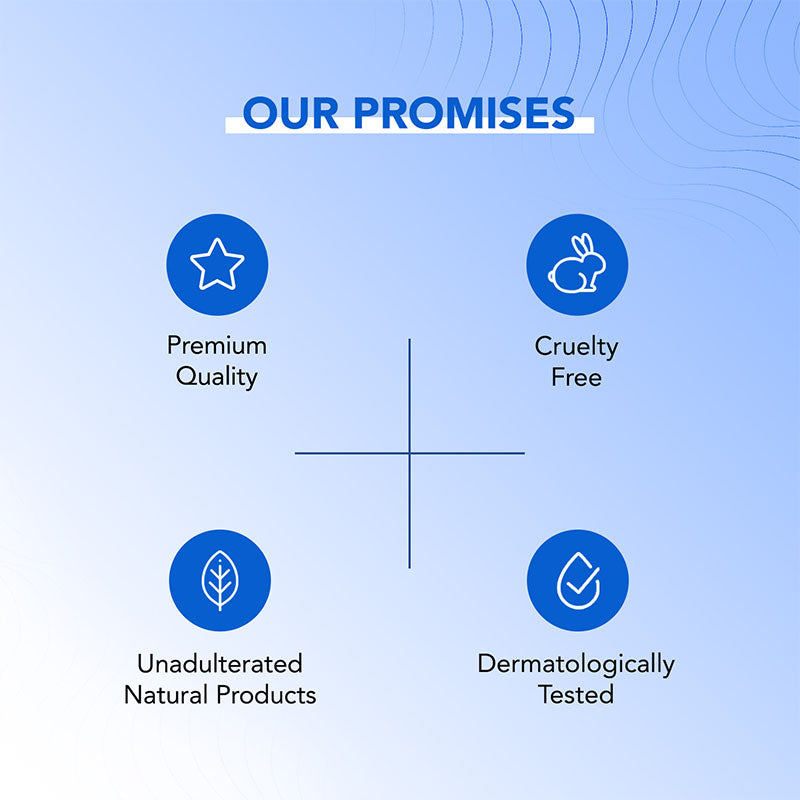 OUR PROMISES

Premium Quality

Cruelty Free

Unadulterated Natural Products

Dermatologically Tested